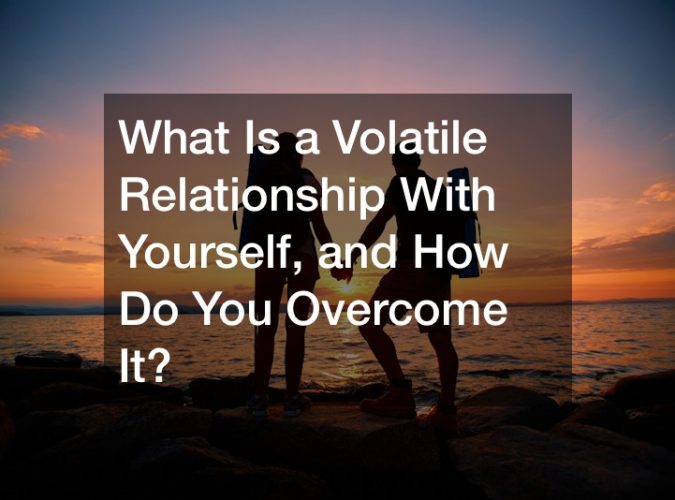 What Is a Volatile Relationship With Yourself, and How Do You Overcome It?